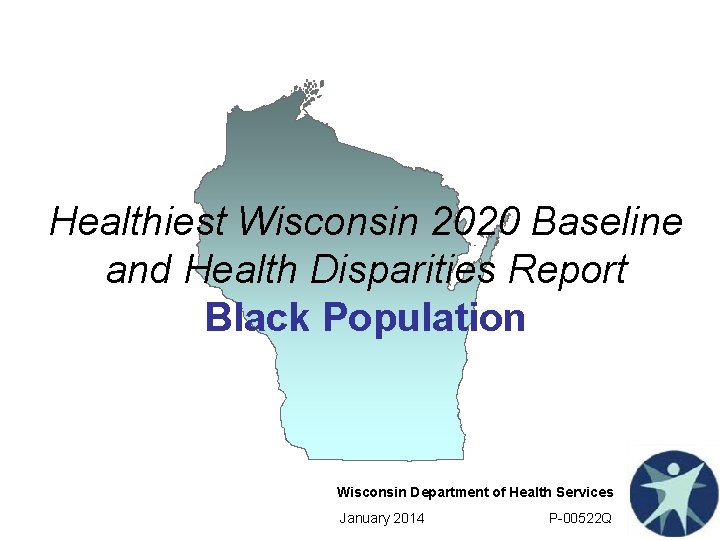 Healthiest Wisconsin 2020 Baseline and Health Disparities Report

Black Population

Wisconsin Department of Health Services

January 2014

P-00522Q